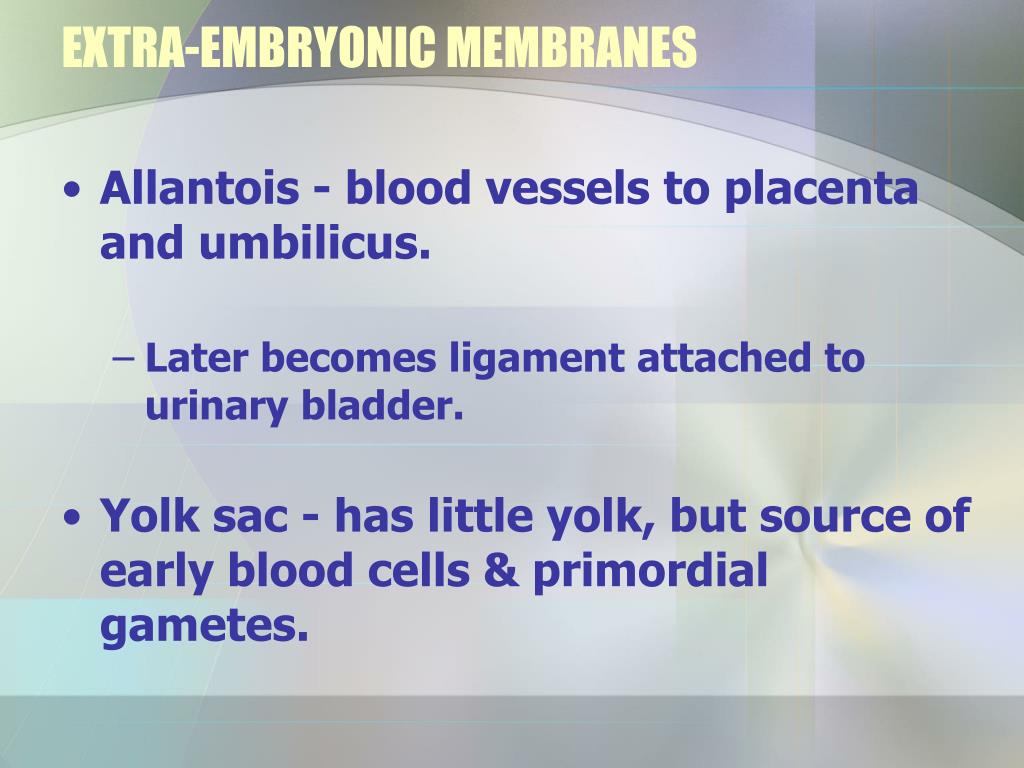 EXTRA-EMBRYONIC MEMBRANES

• Allantois - blood vessels to placenta and umbilicus.

– Later becomes ligament attached to urinary bladder.

• Yolk sac - has little yolk, but source of early blood cells & primordial gametes.